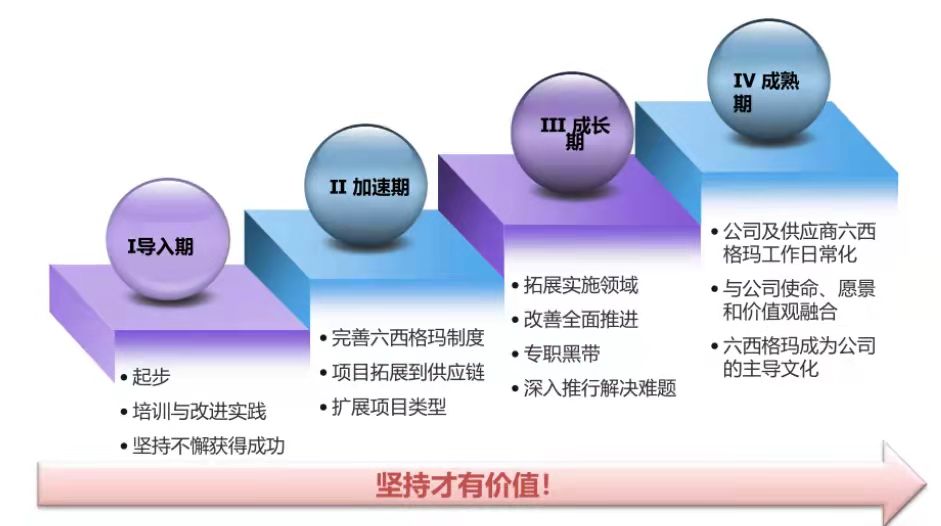 I导入期

• 起步
• 培训与改进实践
• 坚持不懈获得成功

II 加速期

• 完善六西格玛制度
• 项目拓展到供应链
• 扩展项目类型

III 成长期

• 拓展实施领域
• 改善全面推进
• 专职黑带
• 深入推行解决难题

IV 成熟期

• 公司及供应商六西格玛工作日常化
• 与公司使命、愿景和价值观融合
• 六西格玛成为公司的主导文化

坚持才有价值!